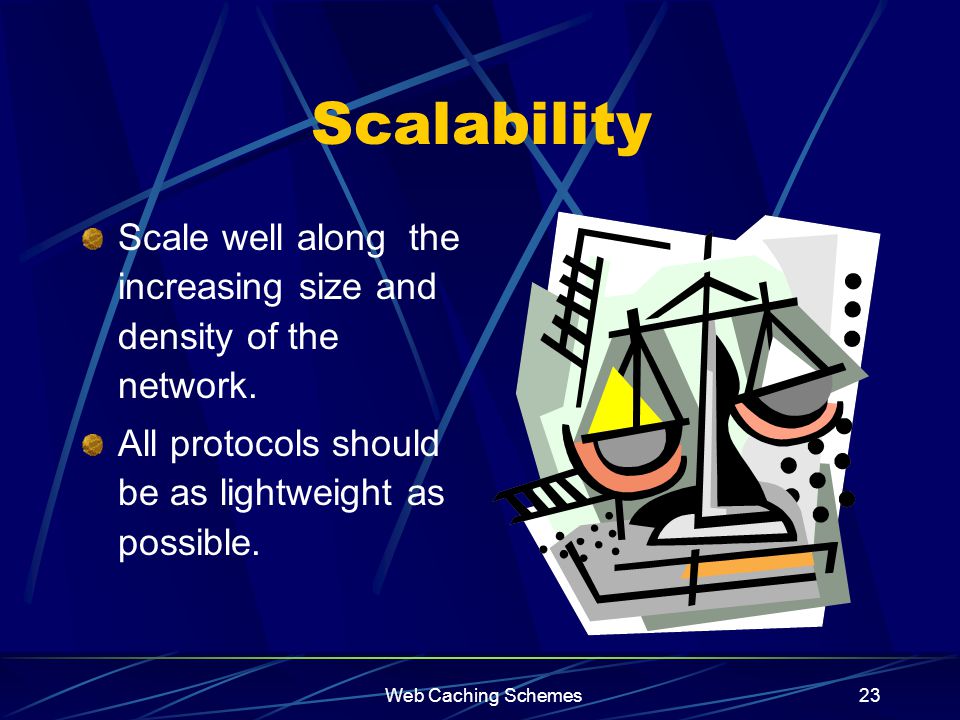 Scalability

Scale well along the increasing size and density of the network.

All protocols should be as lightweight as possible.

Web Caching Schemes

23